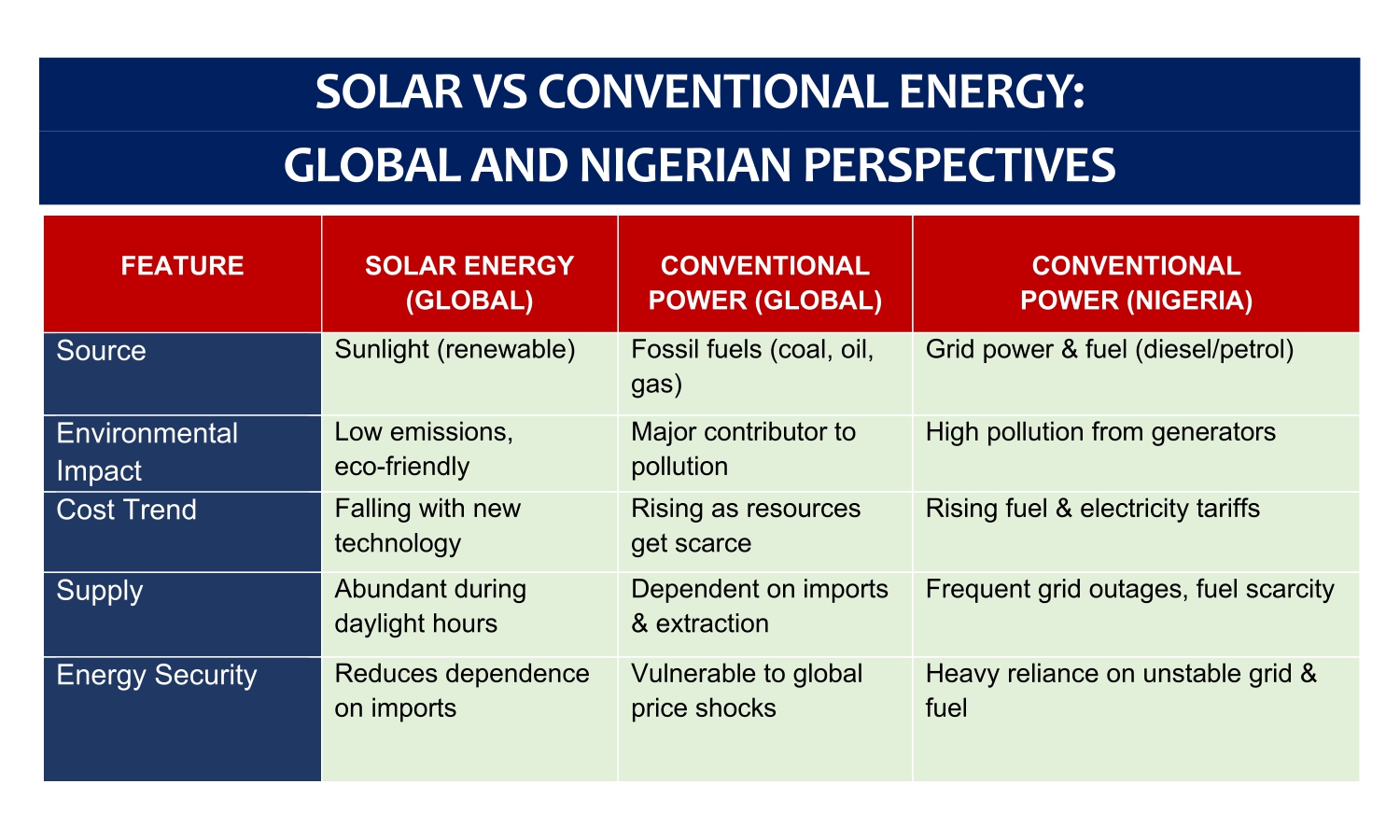 SOLAR VS CONVENTIONAL ENERGY:
GLOBAL AND NIGERIAN PERSPECTIVES

| FEATURE | SOLAR ENERGY (GLOBAL) | CONVENTIONAL POWER (GLOBAL) | CONVENTIONAL POWER (NIGERIA) |
|---|---|---|---|
| Source | Sunlight (renewable) | Fossil fuels (coal, oil, gas) | Grid power & fuel (diesel/petrol) |
| Environmental Impact | Low emissions, eco-friendly | Major contributor to pollution | High pollution from generators |
| Cost Trend | Falling with new technology | Rising as resources get scarce | Rising fuel & electricity tariffs |
| Supply | Abundant during daylight hours | Dependent on imports & extraction | Frequent grid outages, fuel scarcity |
| Energy Security | Reduces dependence on imports | Vulnerable to global price shocks | Heavy reliance on unstable grid & fuel |